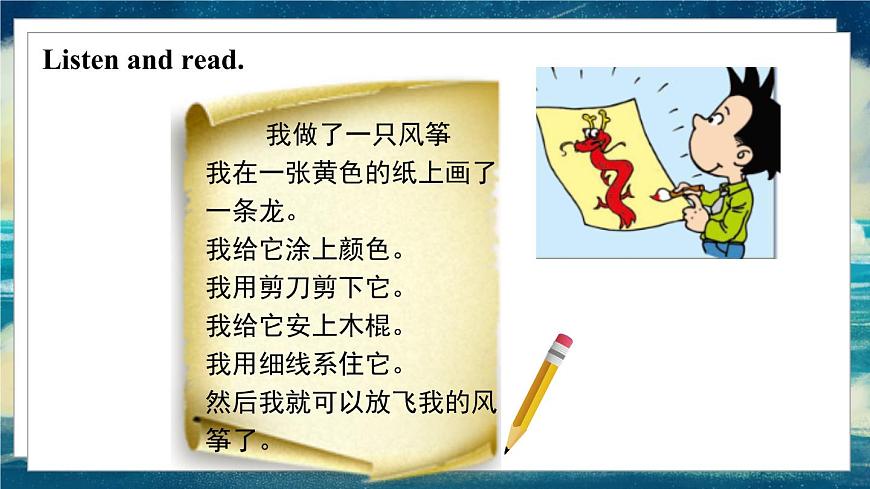 Listen and read.

我做了一只风筝
我在一张黄色的纸上画了一条龙。
我给它涂上颜色。
我用剪刀剪下它。
我给它安上木棍。
我用细线系住它。
然后我就可以放飞我的风筝了。